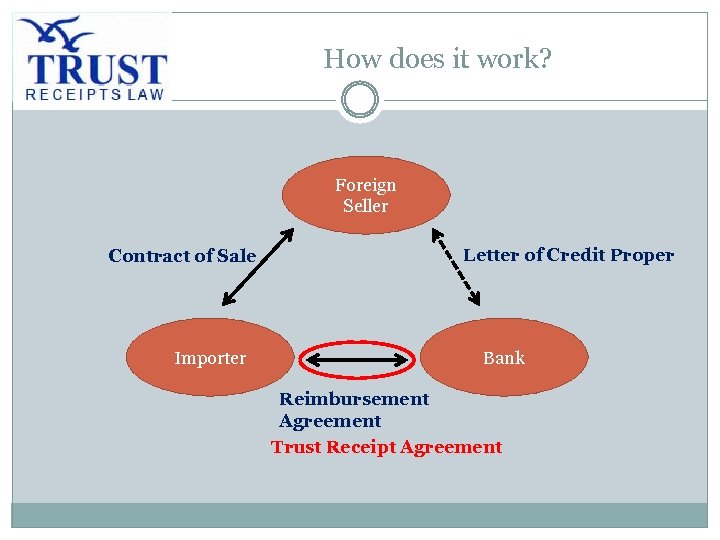 TRUST
RECEIPTS LAW

How does it work?

Foreign Seller

Contract of Sale

Letter of Credit Proper

Importer

Bank

Reimbursement Agreement

Trust Receipt Agreement